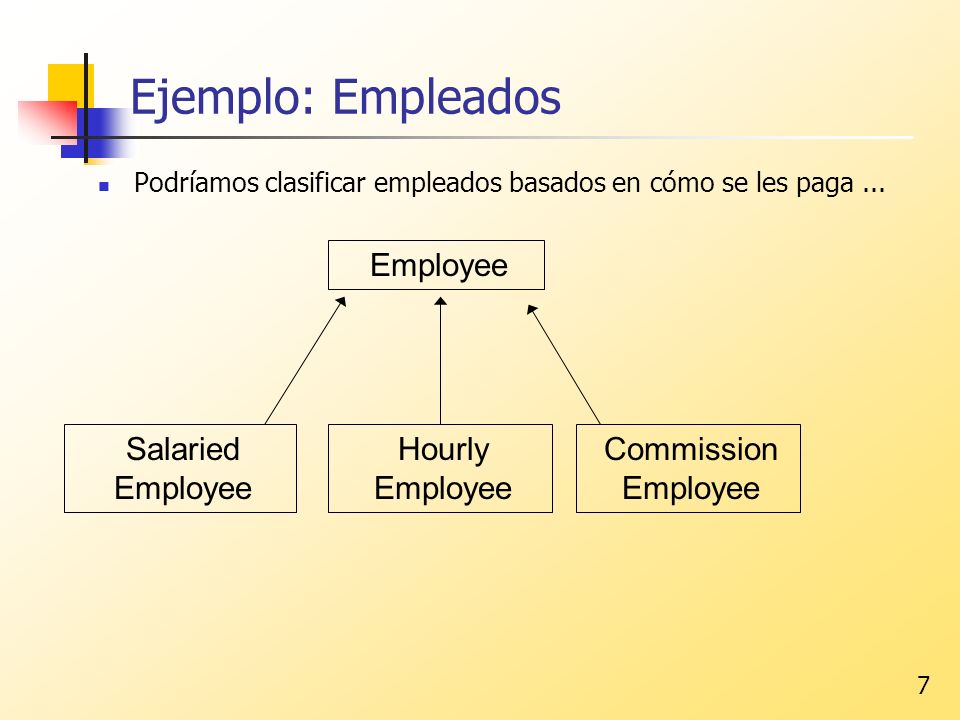 Ejemplo: Empleados

Podríamos clasificar empleados basados en cómo se les paga ...

Employee

Salaried Employee

Hourly Employee

Commission Employee

7